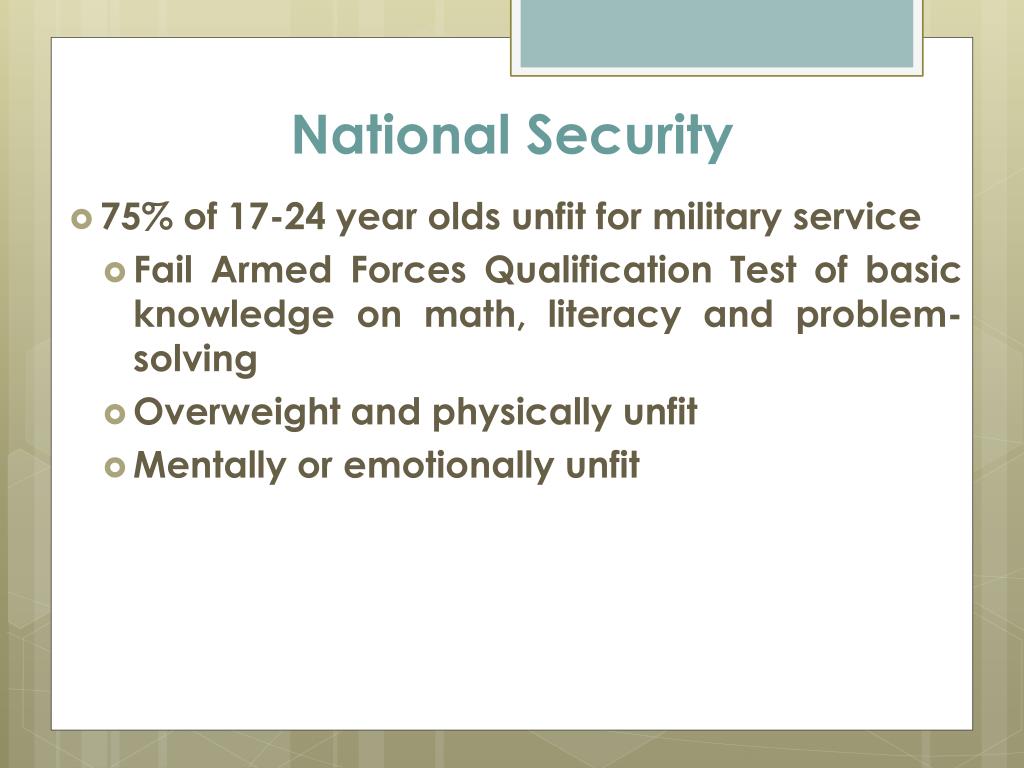 National Security

75% of 17-24 year olds unfit for military service

Fail Armed Forces Qualification Test of basic knowledge on math, literacy and problem-solving

Overweight and physically unfit

Mentally or emotionally unfit